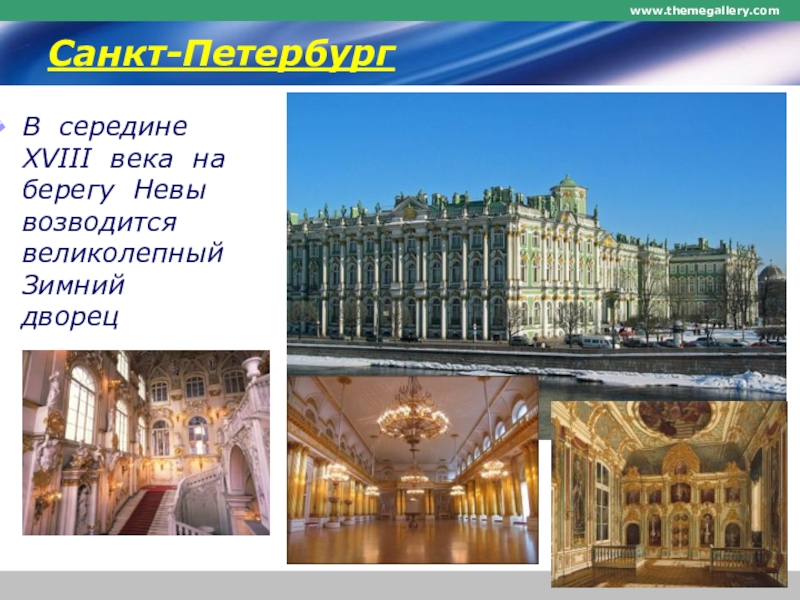 www.themegallery.com

Санкт-Петербург

В середине XVIII века на берегу Невы возводится великолепный Зимний дворец